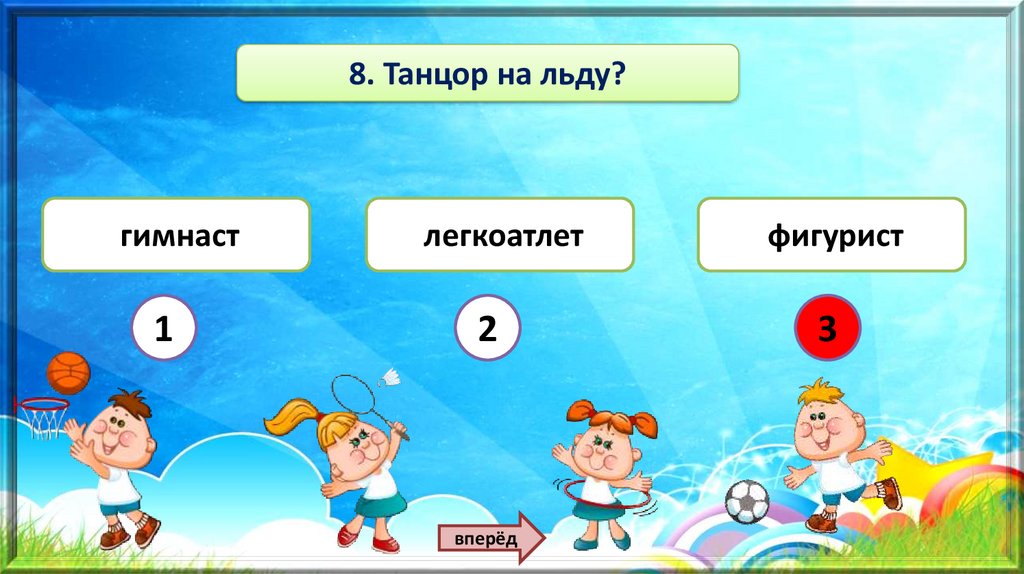 8. Танцор на льду?

гимнаст

легкоатлет

фигурист

1

2

3

вперёд